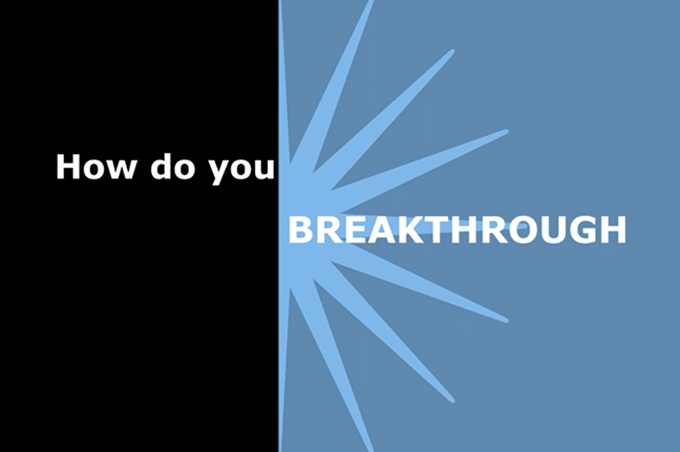 How do you

BREAKTHROUGH